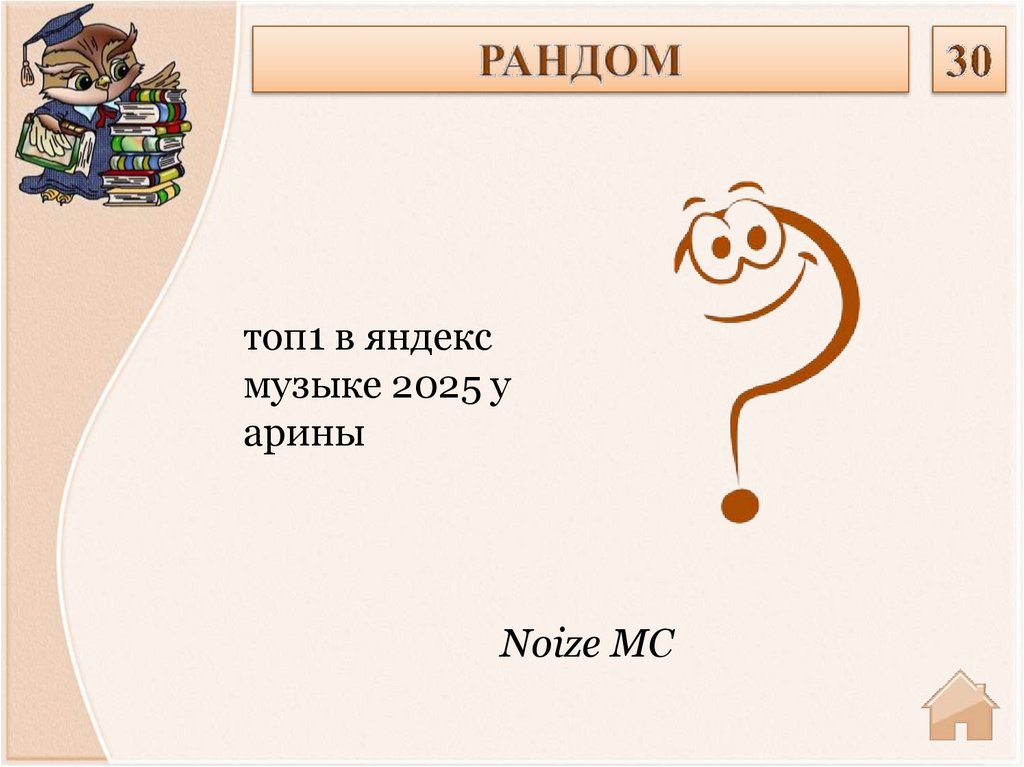 РАНДОМ

30

топ1 в яндекс музыке 2025 у арины

Noize MC